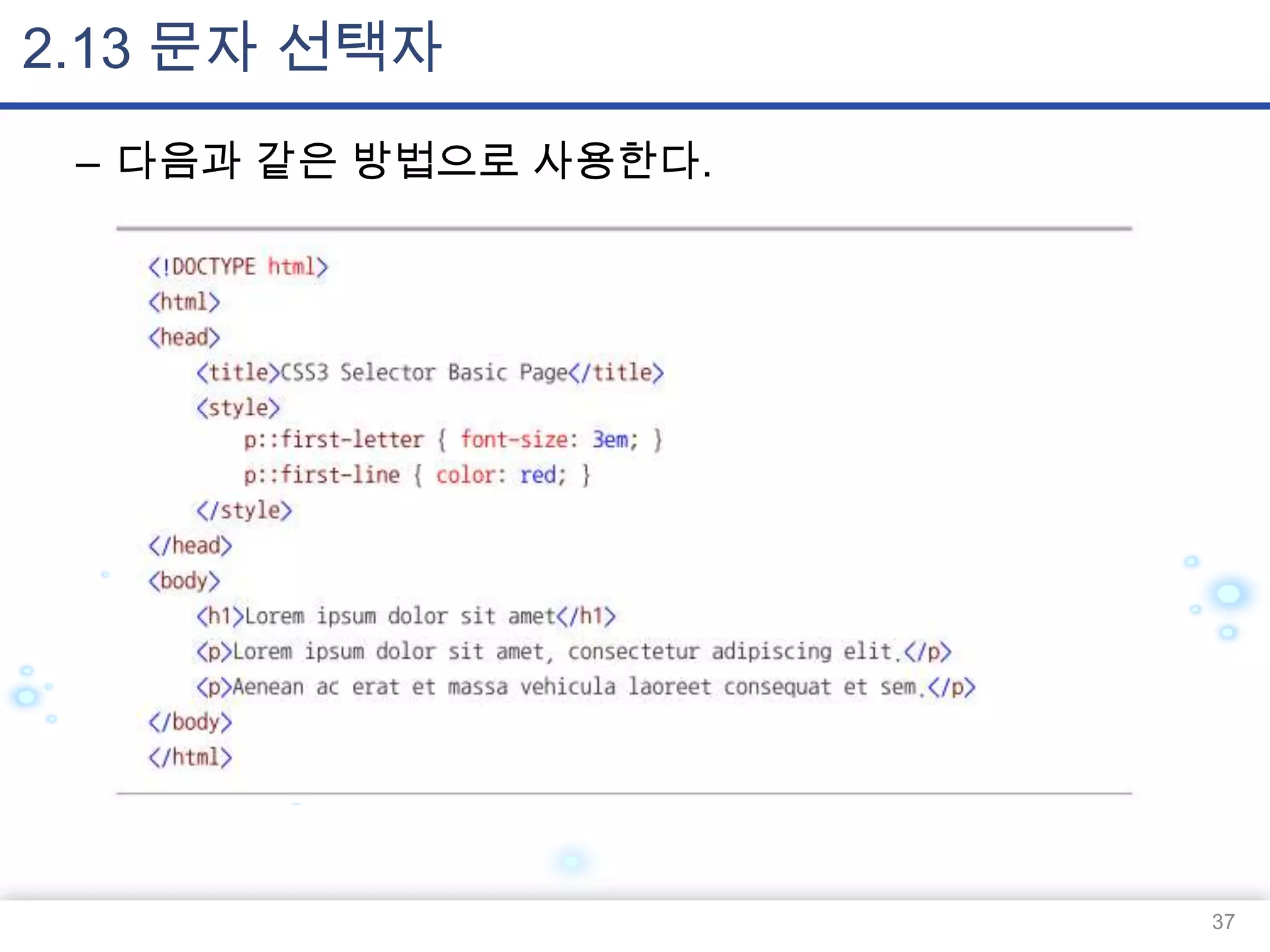 2.13 문자 선택자

– 다음과 같은 방법으로 사용한다.

<!DOCTYPE html>
<html>
<head>
    <title>CSS3 Selector Basic Page</title>
    <style>
        p::first-letter { font-size: 3em; }
        p::first-line { color: red; }
    </style>
</head>
<body>
    <h1>Lorem ipsum dolor sit amet</h1>
    <p>Lorem ipsum dolor sit amet, consectetur adipiscing elit.</p>
    <p>Aenean ac erat et massa vehicula laoreet consequat et sem.</p>
</body>
</html>

37